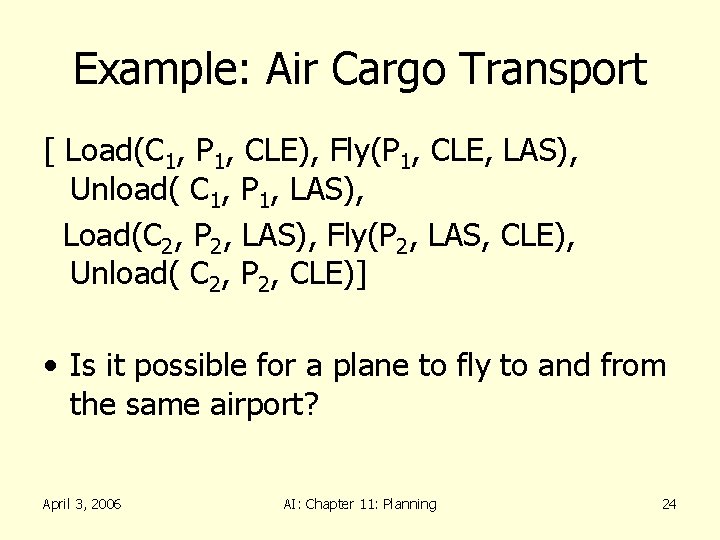 Example: Air Cargo Transport

[ Load($C_1$, $P_1$, CLE), Fly($P_1$, CLE, LAS), Unload( $C_1$, $P_1$, LAS),
Load($C_2$, $P_2$, LAS), Fly($P_2$, LAS, CLE), Unload( $C_2$, $P_2$, CLE)]

• Is it possible for a plane to fly to and from the same airport?

April 3, 2006

AI: Chapter 11: Planning

24